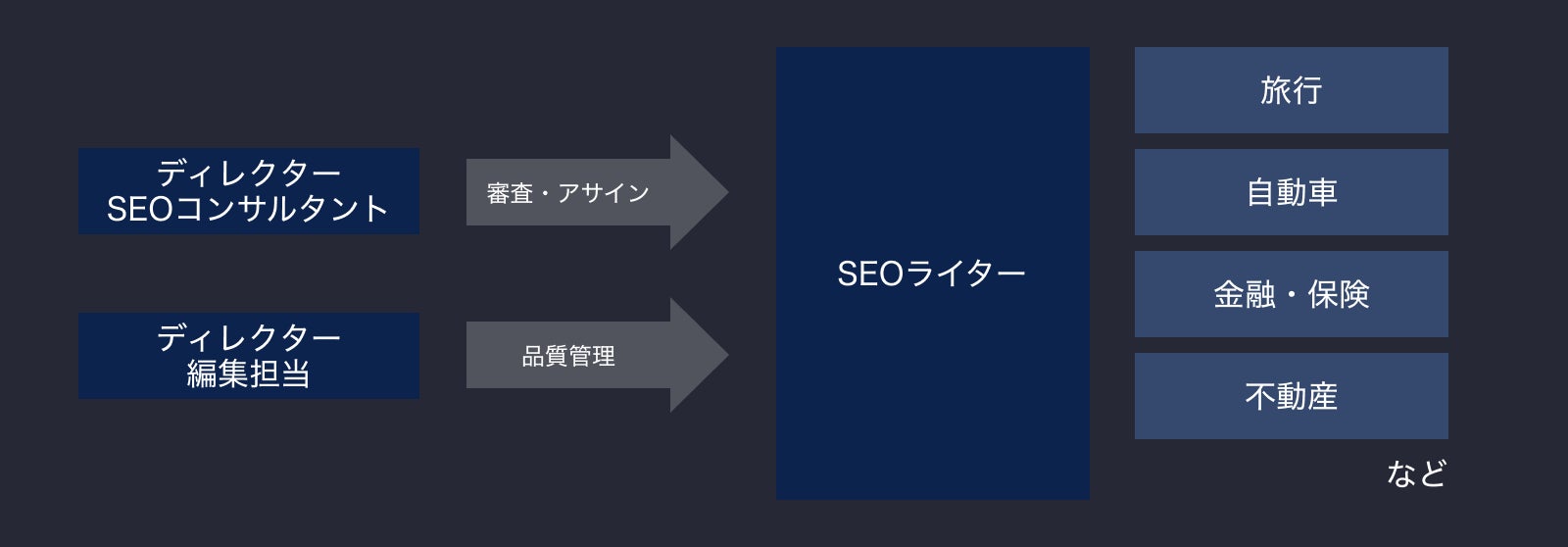 ディレクター
SEOコンサルタント

審査・アサイン

ディレクター
編集担当

品質管理

SEOライター

旅行

自動車

金融・保険

不動産

など